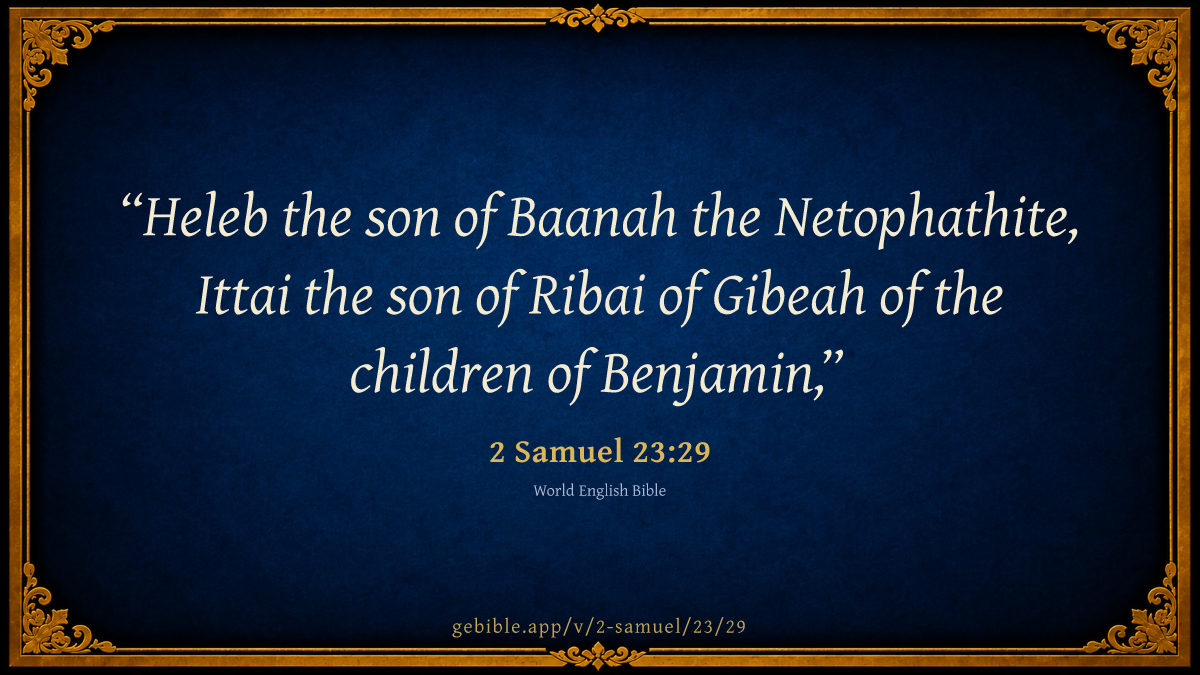 “Heleb the son of Baanah the Netophathite, Ittai the son of Ribai of Gibeah of the children of Benjamin,”

2 Samuel 23:29

World English Bible

gebible.app/v/2-samuel/23/29